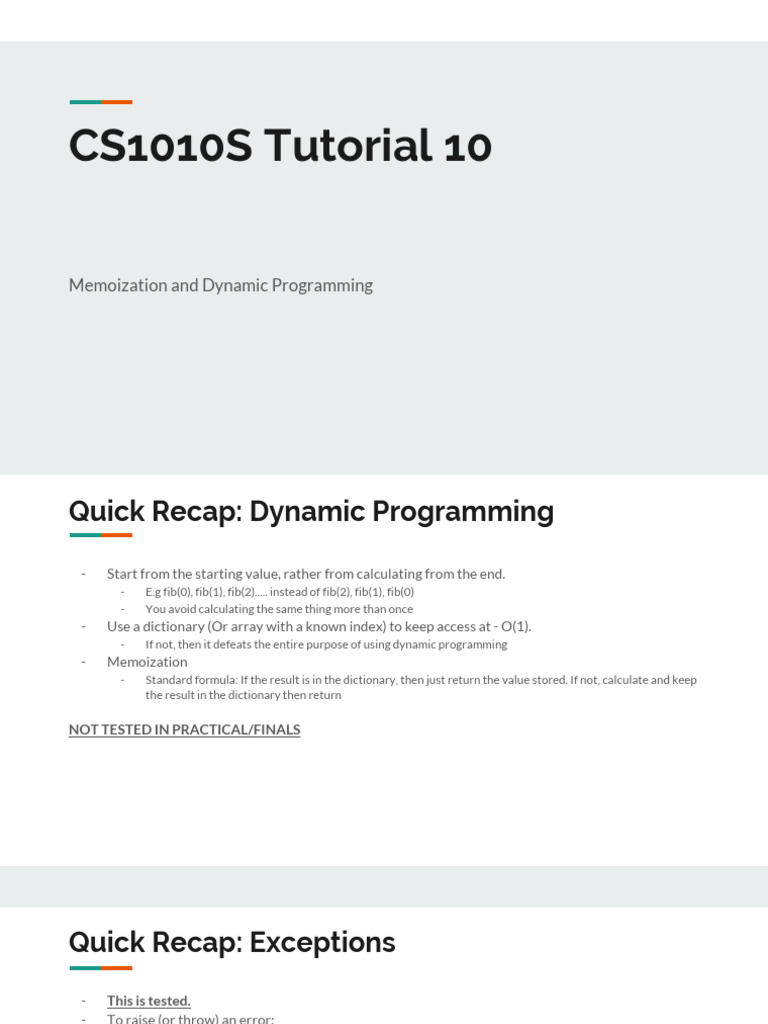 CS1010S Tutorial 10

Memoization and Dynamic Programming

Quick Recap: Dynamic Programming

- Start from the starting value, rather from calculating from the end.
  - E.g fib(0), fib(1), fib(2)..... instead of fib(2), fib(1), fib(0)
  - You avoid calculating the same thing more than once
- Use a dictionary (Or array with a known index) to keep access at - O(1).
  - If not, then it defeats the entire purpose of using dynamic programming
- Memoization
  - Standard formula: If the result is in the dictionary, then just return the value stored. If not, calculate and keep the result in the dictionary then return

NOT TESTED IN PRACTICAL/FINALS

Quick Recap: Exceptions

- This is tested.
- To raise (or throw) an error: